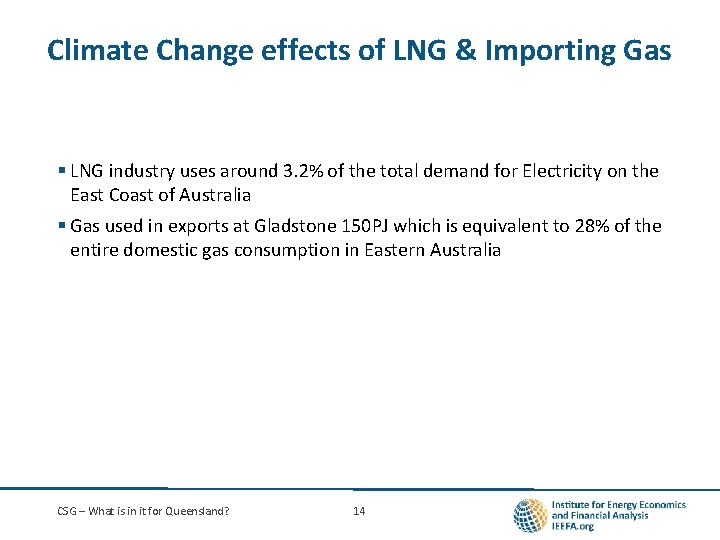 Climate Change effects of LNG & Importing Gas

▪ LNG industry uses around 3.2% of the total demand for Electricity on the East Coast of Australia

▪ Gas used in exports at Gladstone 150PJ which is equivalent to 28% of the entire domestic gas consumption in Eastern Australia

CSG – What is in it for Queensland?

14

Institute for Energy Economics and Financial Analysis
IEEFA.org